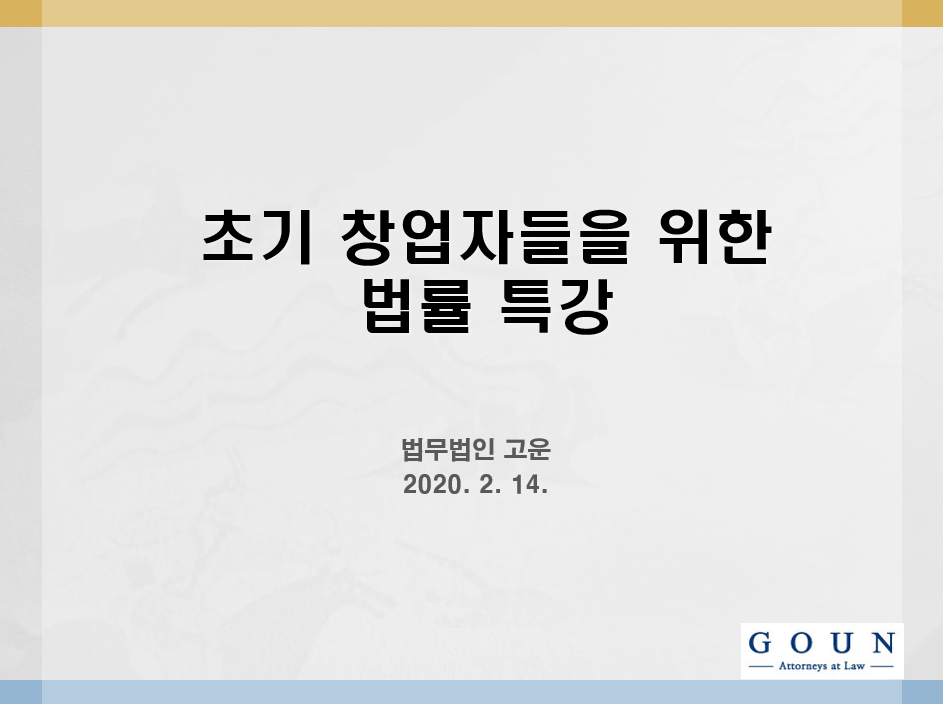 초기 창업자들을 위한
법률 특강

법무법인 고운
2020. 2. 14.

GOUN
Attorneys at Law